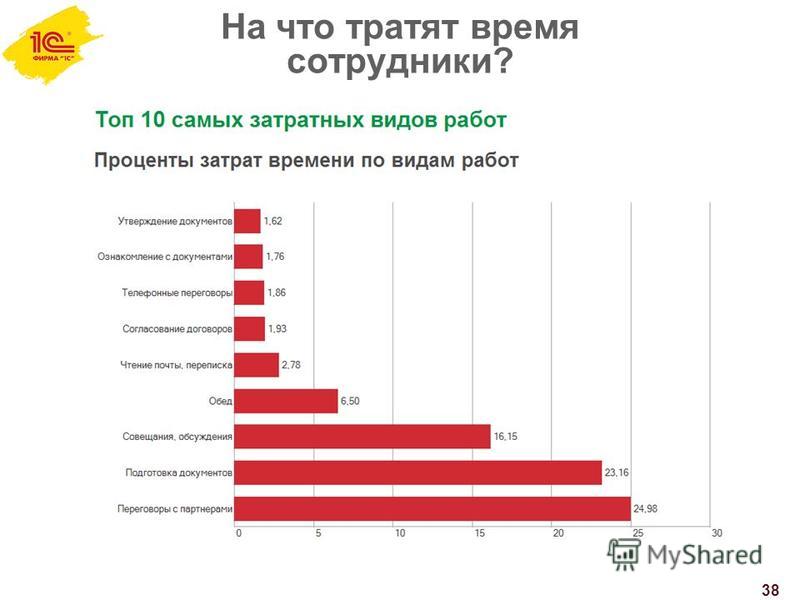 1С ФИРМА "1С"

На что тратят время сотрудники?

Топ 10 самых затратных видов работ

Проценты затрат времени по видам работ

Утверждение документов 1,62
Ознакомление с документами 1,76
Телефонные переговоры 1,86
Согласование договоров 1,93
Чтение почты, переписка 2,78
Обед 6,50
Совещания, обсуждения 16,15
Подготовка документов 23,16
Переговоры с партнерами 24,98

0 5 10 15 20 25 30

MyShared

38